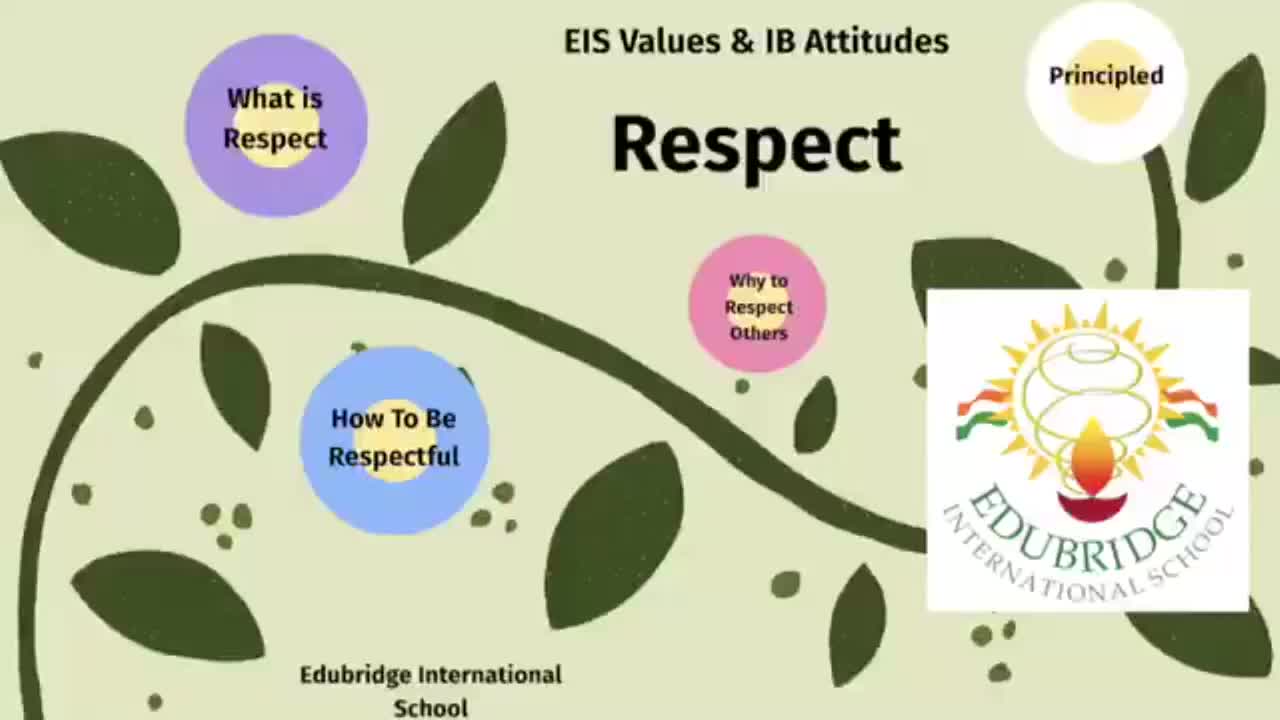 EIS Values & IB Attitudes

Respect

What is Respect

Principled

Why to Respect Others

How To Be Respectful

EDUBRIDGE INTERNATIONAL SCHOOL

Edubridge International School